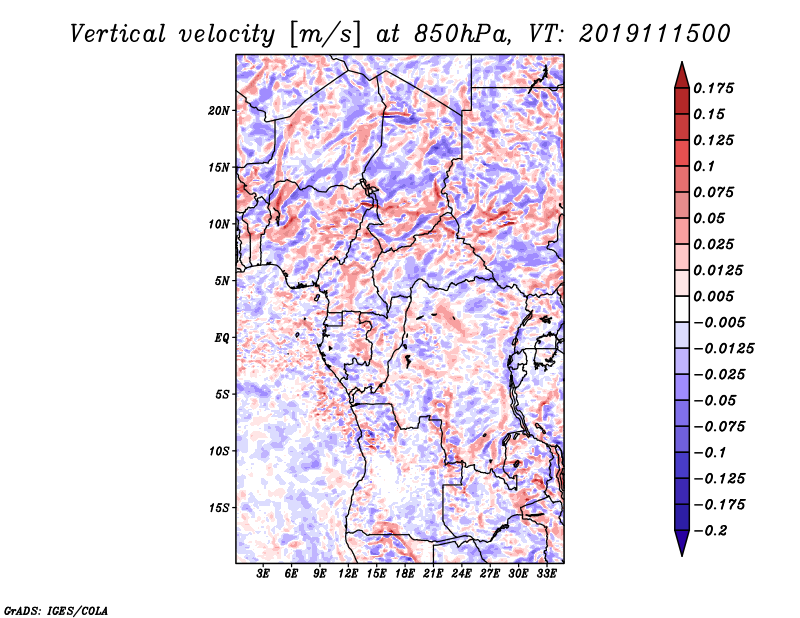 Vertical velocity [m/s] at 850hPa, VT: 2019111500

20N
15N
10N
5N
EQ
5S
10S
15S

3E 6E 9E 12E 15E 18E 21E 24E 27E 30E 33E

0.175
0.15
0.125
0.1
0.075
0.05
0.025
0.0125
0.005
−0.005
−0.0125
−0.025
−0.05
−0.075
−0.1
−0.125
−0.175
−0.2

GrADS: IGES/COLA